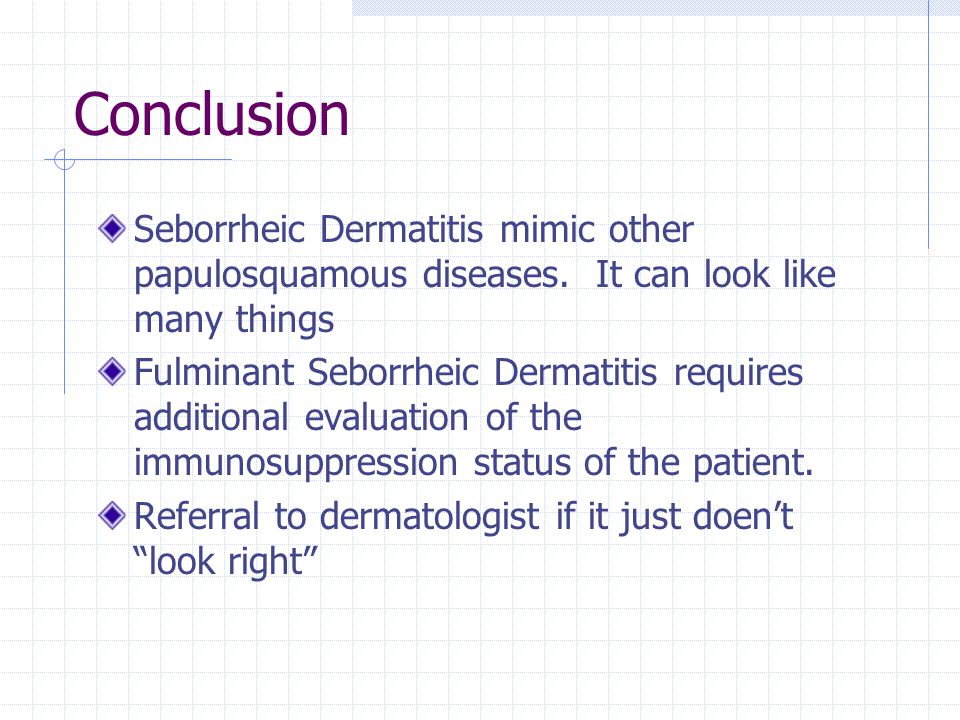 Conclusion

Seborrheic Dermatitis mimic other papulosquamous diseases.  It can look like many things

Fulminant Seborrheic Dermatitis requires additional evaluation of the immunosuppression status of the patient.

Referral to dermatologist if it just doen’t “look right”